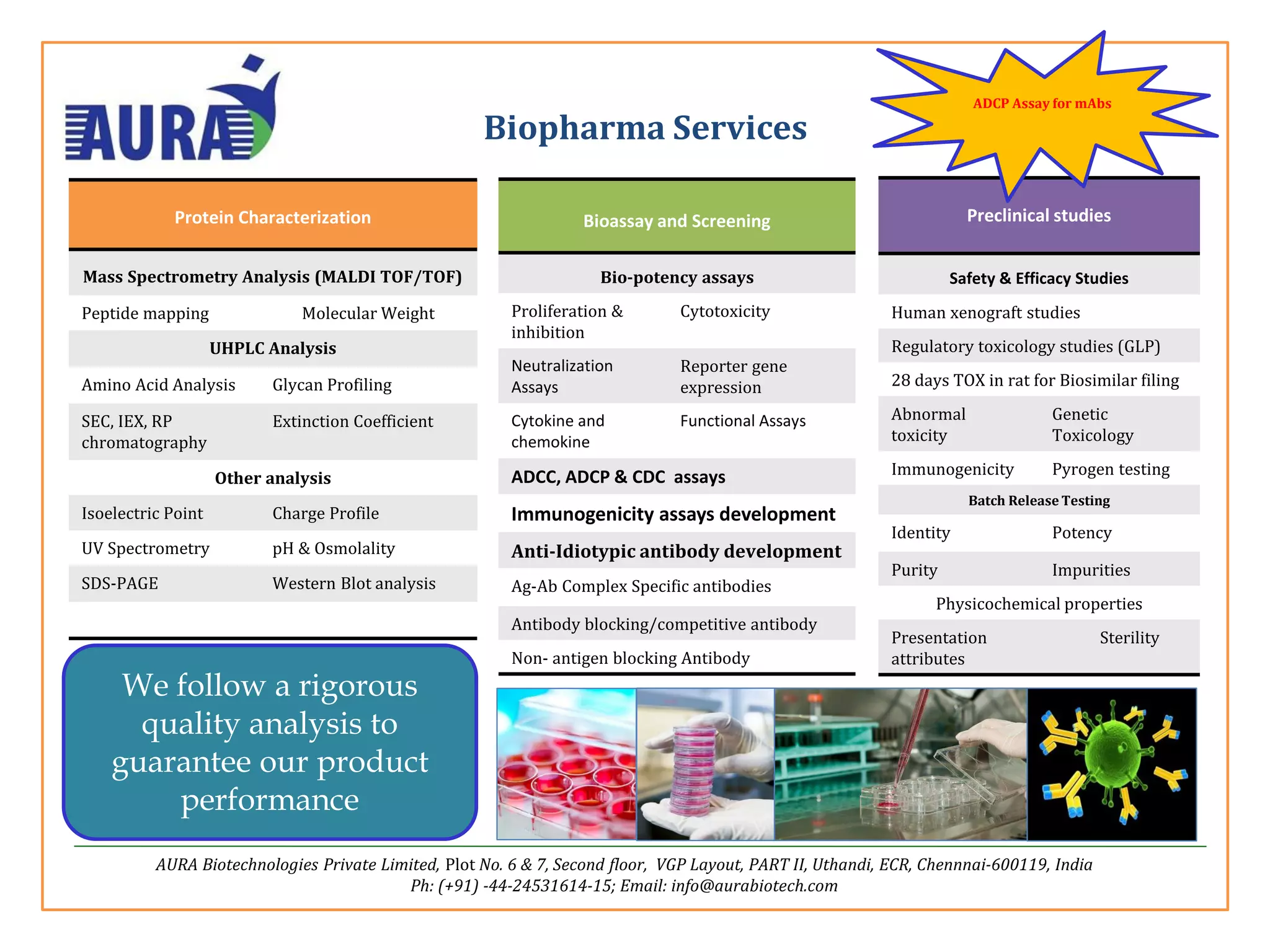 AURA

Biopharma Services

ADCP Assay for mAbs

Protein Characterization

Mass Spectrometry Analysis (MALDI TOF/TOF)

Peptide mapping Molecular Weight

UHPLC Analysis

Amino Acid Analysis Glycan Profiling

SEC, IEX, RP chromatography Extinction Coefficient

Other analysis

Isoelectric Point Charge Profile

UV Spectrometry pH & Osmolality

SDS-PAGE Western Blot analysis

We follow a rigorous quality analysis to guarantee our product performance

Bioassay and Screening

Bio-potency assays

Proliferation & inhibition Cytotoxicity

Neutralization Assays Reporter gene expression

Cytokine and chemokine Functional Assays

ADCC, ADCP & CDC assays

Immunogenicity assays development

Anti-Idiotypic antibody development

Ag-Ab Complex Specific antibodies

Antibody blocking/competitive antibody

Non- antigen blocking Antibody

Preclinical studies

Safety & Efficacy Studies

Human xenograft studies

Regulatory toxicology studies (GLP)

28 days TOX in rat for Biosimilar filing

Abnormal toxicity Genetic Toxicology

Immunogenicity Pyrogen testing

Batch Release Testing

Identity Potency

Purity Impurities

Physicochemical properties

Presentation attributes Sterility

AURA Biotechnologies Private Limited, Plot No. 6 & 7, Second floor, VGP Layout, PART II, Uthandi, ECR, Chennnai-600119, India
Ph: (+91) -44-24531614-15; Email: info@aurabiotech.com